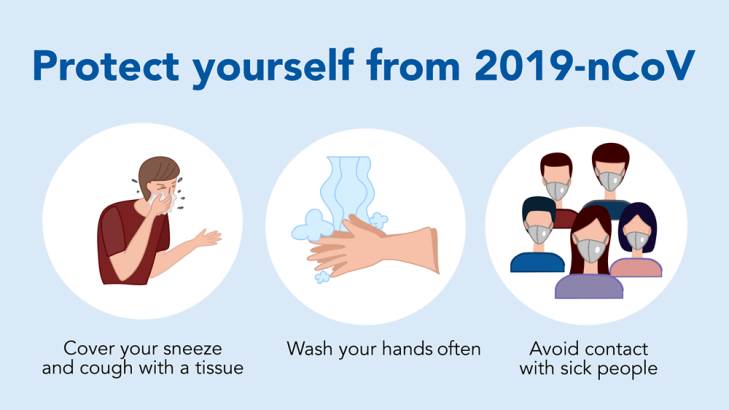 Protect yourself from 2019-nCoV

Cover your sneeze and cough with a tissue

Wash your hands often

Avoid contact with sick people